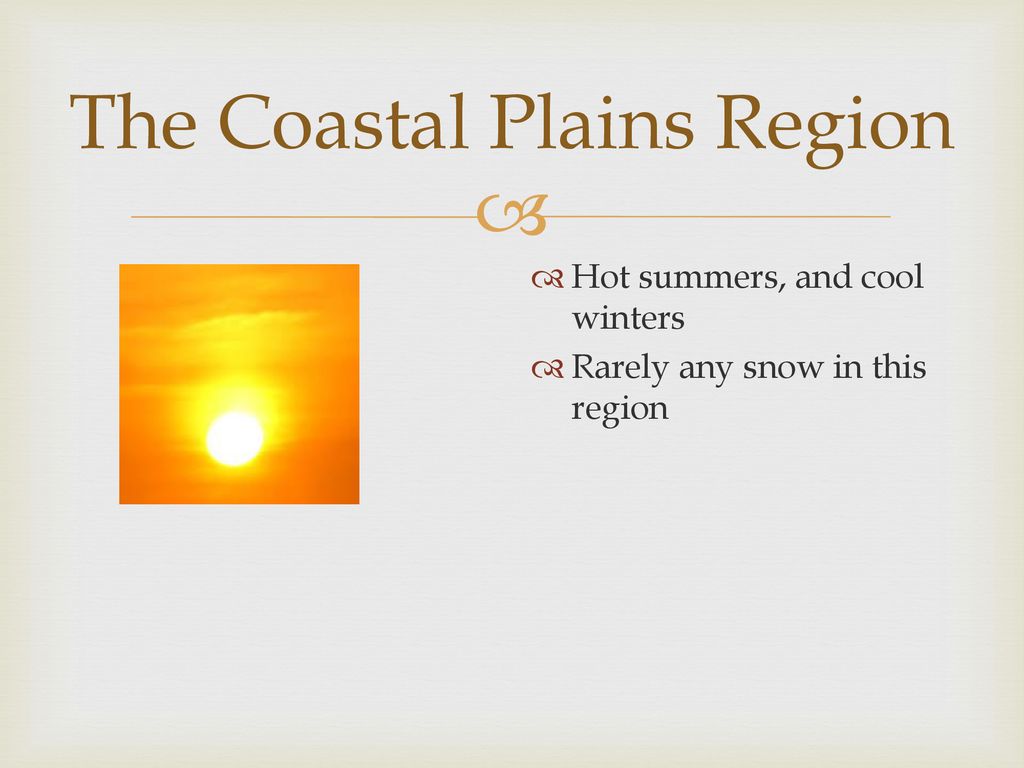 The Coastal Plains Region

Hot summers, and cool winters

Rarely any snow in this region